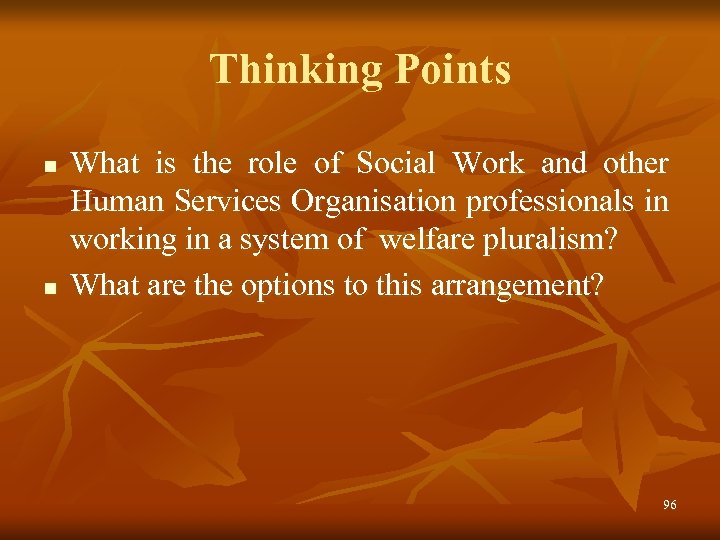 Thinking Points

- What is the role of Social Work and other Human Services Organisation professionals in working in a system of welfare pluralism?
- What are the options to this arrangement?

96